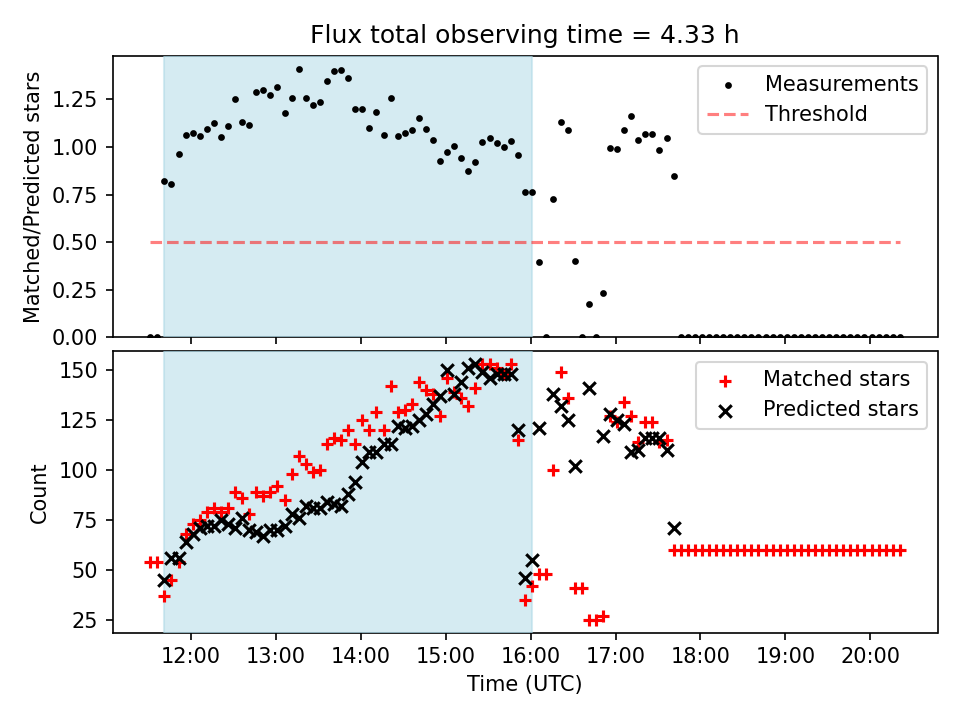 Flux total observing time = 4.33 h

Matched/Predicted stars

1.25
1.00
0.75
0.50
0.25
0.00

Measurements
Threshold

Count

150
125
100
75
50
25

Matched stars
Predicted stars

12:00
13:00
14:00
15:00
16:00
17:00
18:00
19:00
20:00

Time (UTC)